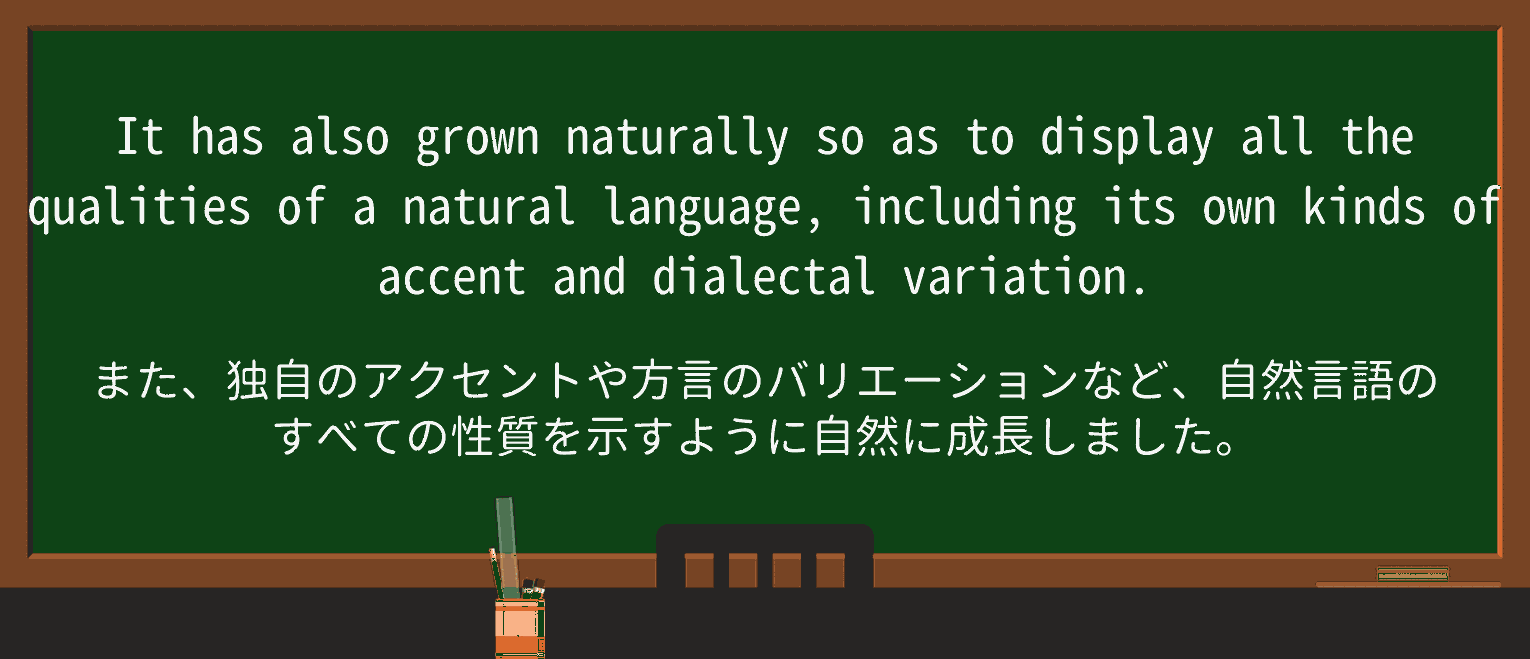 It has also grown naturally so as to display all the qualities of a natural language, including its own kinds of accent and dialectal variation.

また、独自のアクセントや方言のバリエーションなど、自然言語のすべての性質を示すように自然に成長しました。